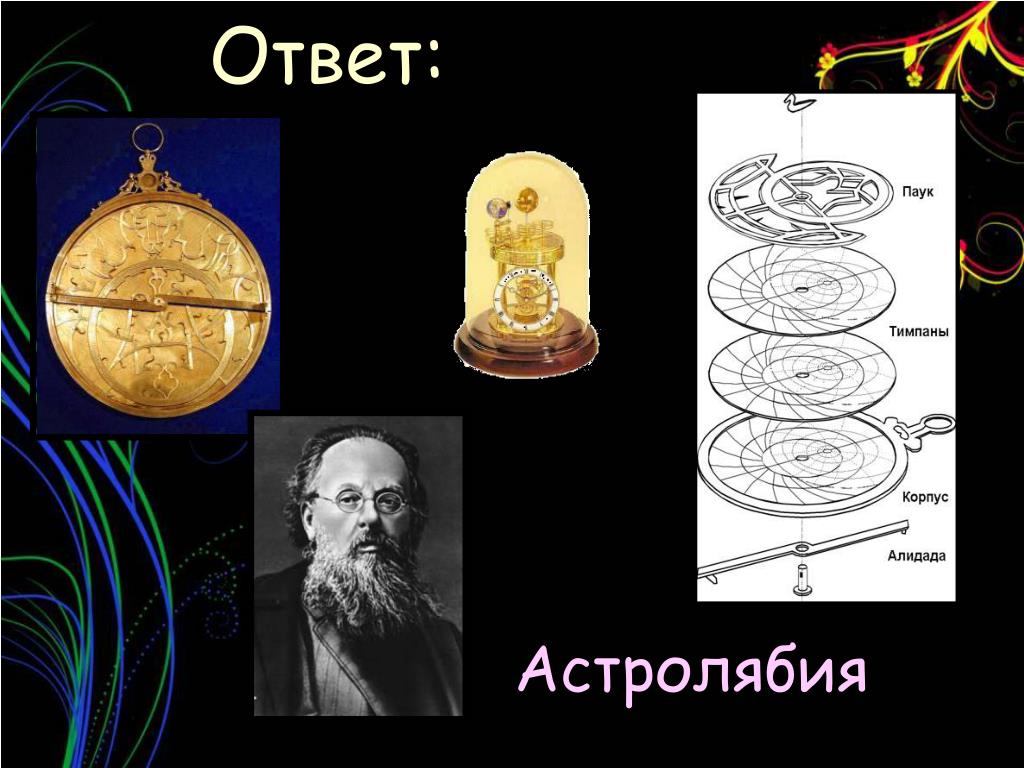 Ответ:

Паук

Тимпаны

Корпус

Алидада

Астролябия